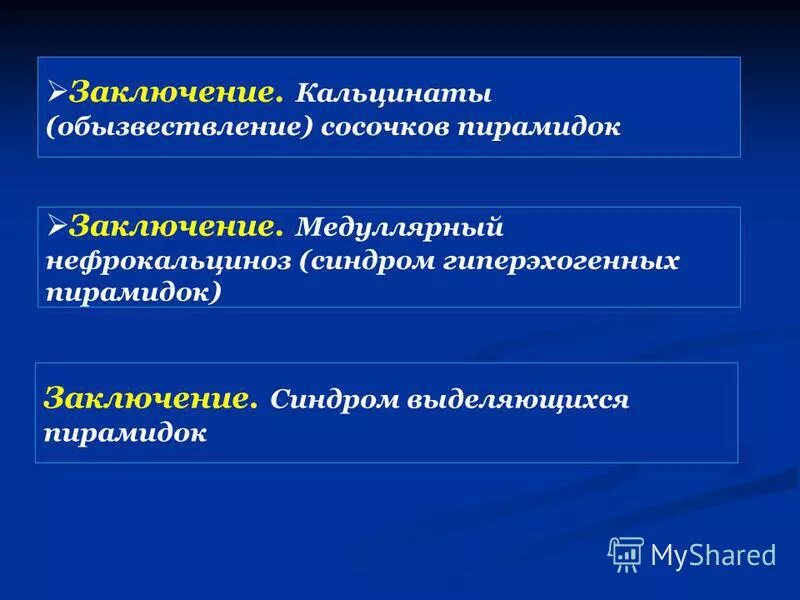 ➢Заключение. Кальцинаты (обызвествление) сосочков пирамидок

➢Заключение. Медуллярный нефрокальциноз (синдром гиперэхогенных пирамидок)

Заключение. Синдром выделяющихся пирамидок

MyShared